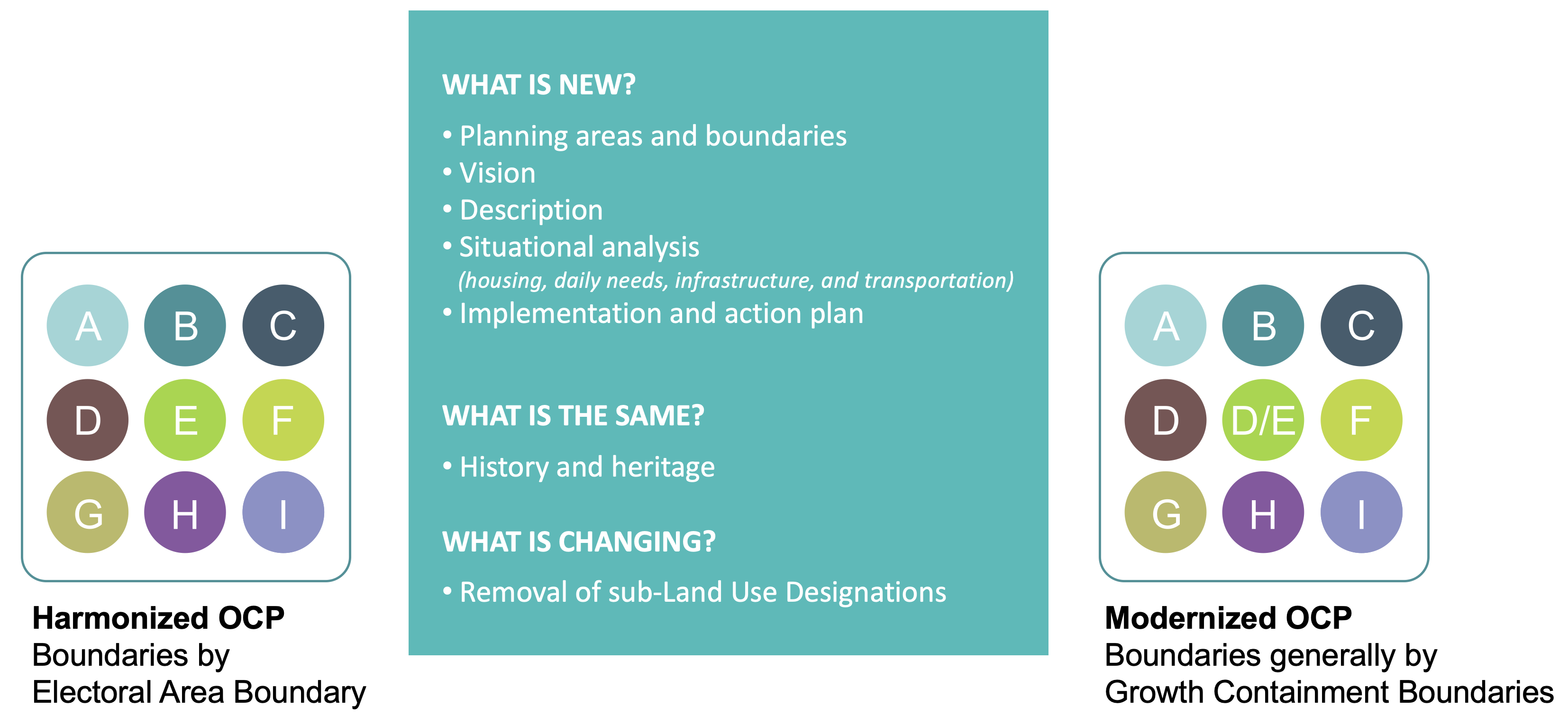 A B C
D E F
G H I

Harmonized OCP
Boundaries by Electoral Area Boundary

WHAT IS NEW?

• Planning areas and boundaries
• Vision
• Description
• Situational analysis
(housing, daily needs, infrastructure, and transportation)
• Implementation and action plan

WHAT IS THE SAME?

• History and heritage

WHAT IS CHANGING?

• Removal of sub-Land Use Designations

A B C
D D/E F
G H I

Modernized OCP
Boundaries generally by Growth Containment Boundaries